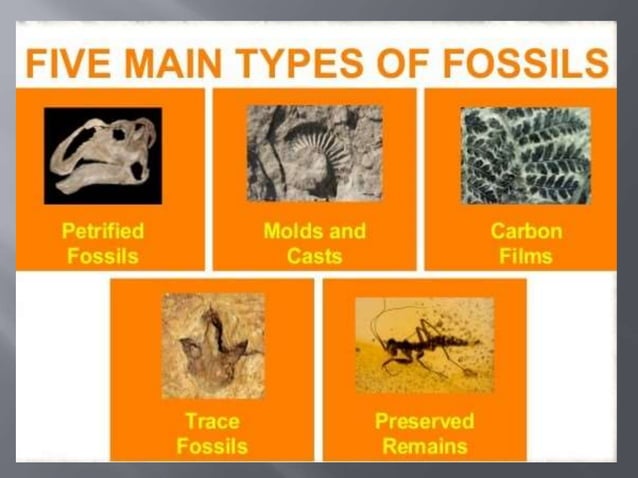 FIVE MAIN TYPES OF FOSSILS

Petrified Fossils

Molds and Casts

Carbon Films

Trace Fossils

Preserved Remains